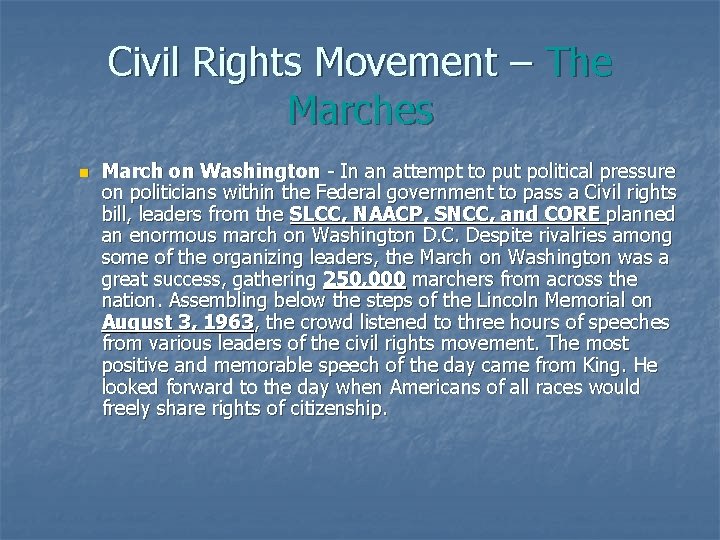 Civil Rights Movement – The Marches

March on Washington - In an attempt to put political pressure on politicians within the Federal government to pass a Civil rights bill, leaders from the SLCC, NAACP, SNCC, and CORE planned an enormous march on Washington D.C. Despite rivalries among some of the organizing leaders, the March on Washington was a great success, gathering 250,000 marchers from across the nation. Assembling below the steps of the Lincoln Memorial on August 3, 1963, the crowd listened to three hours of speeches from various leaders of the civil rights movement. The most positive and memorable speech of the day came from King. He looked forward to the day when Americans of all races would freely share rights of citizenship.